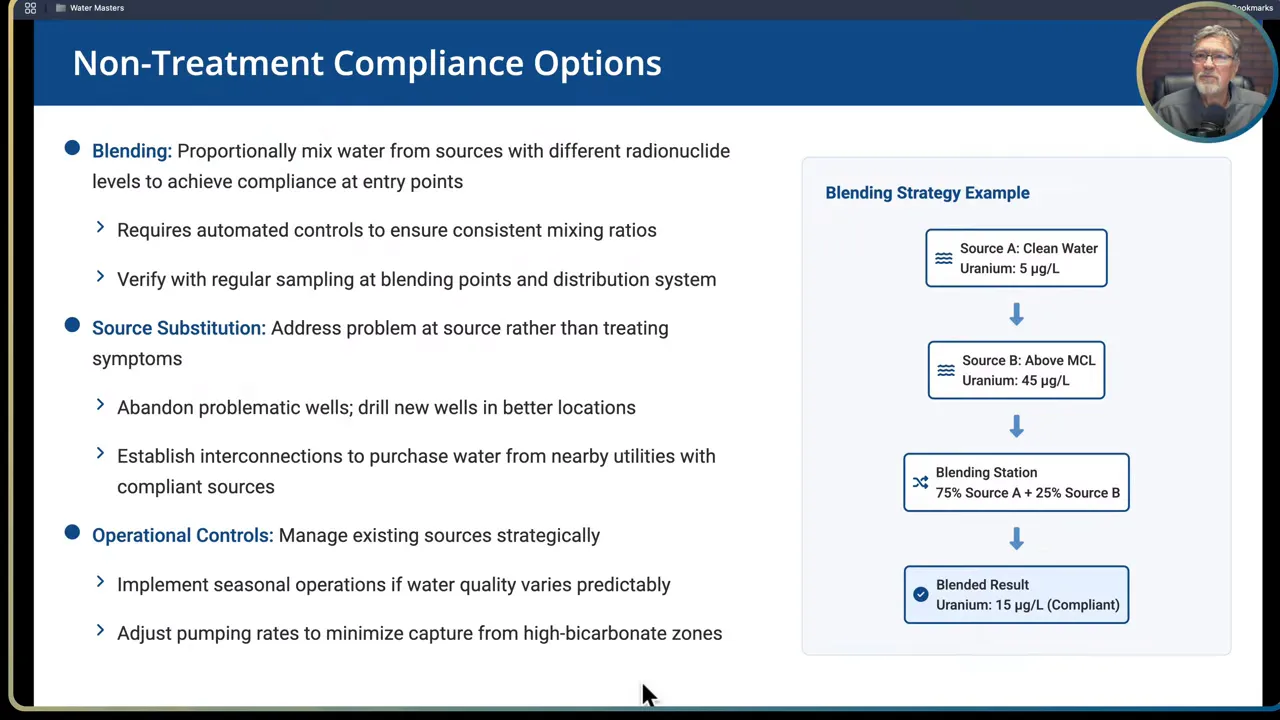 Water Masters

Bookmarks

Non-Treatment Compliance Options

Blending: Proportionally mix water from sources with different radionuclide levels to achieve compliance at entry points

Requires automated controls to ensure consistent mixing ratios

Verify with regular sampling at blending points and distribution system

Source Substitution: Address problem at source rather than treating symptoms

Abandon problematic wells; drill new wells in better locations

Establish interconnections to purchase water from nearby utilities with compliant sources

Operational Controls: Manage existing sources strategically

Implement seasonal operations if water quality varies predictably

Adjust pumping rates to minimize capture from high-bicarbonate zones

Blending Strategy Example

Source A: Clean Water
Uranium: 5 μg/L

Source B: Above MCL
Uranium: 45 μg/L

Blending Station
75% Source A + 25% Source B

Blended Result
Uranium: 15 μg/L (Compliant)